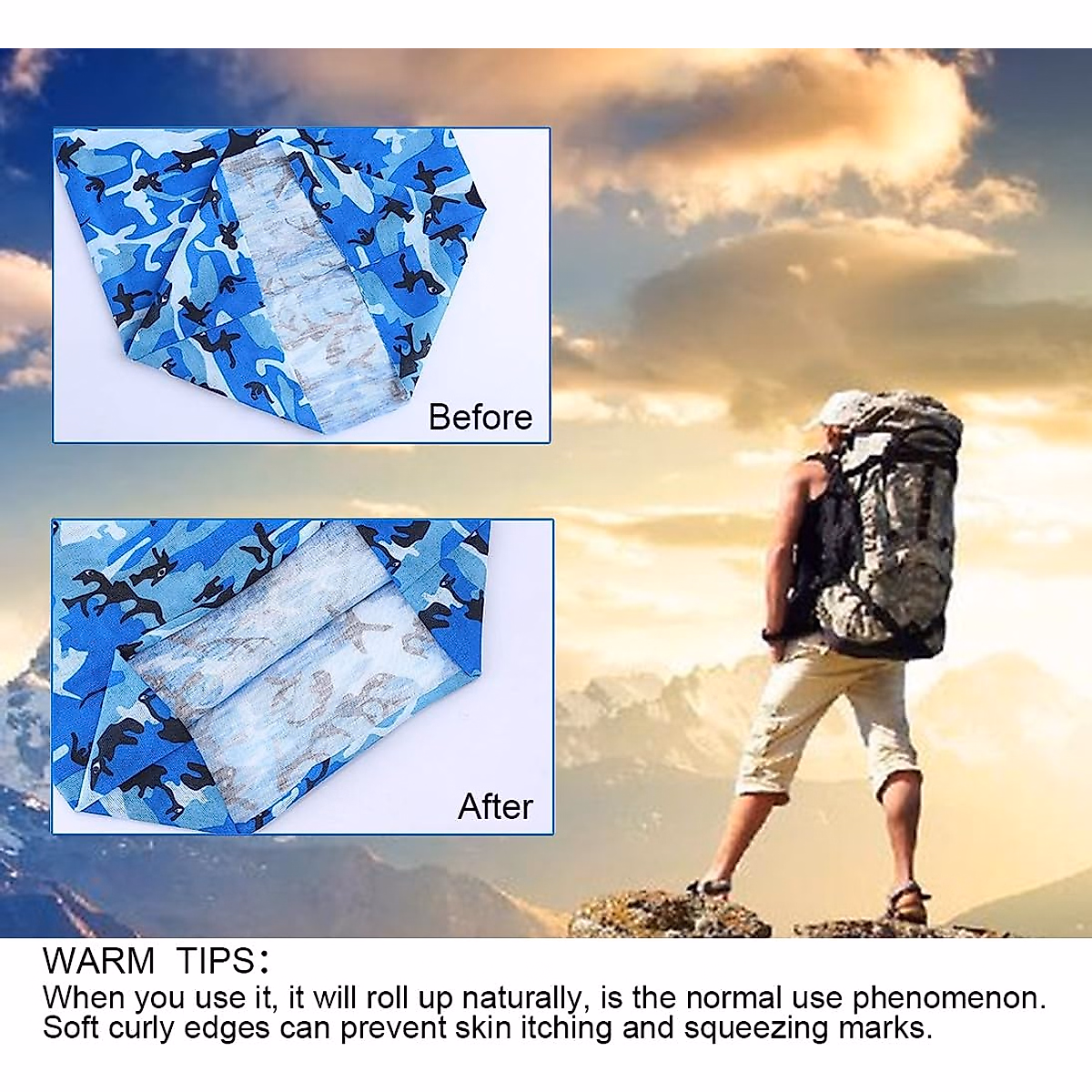 Before

After

WARM TIPS：
When you use it, it will roll up naturally, is the normal use phenomenon. Soft curly edges can prevent skin itching and squeezing marks.